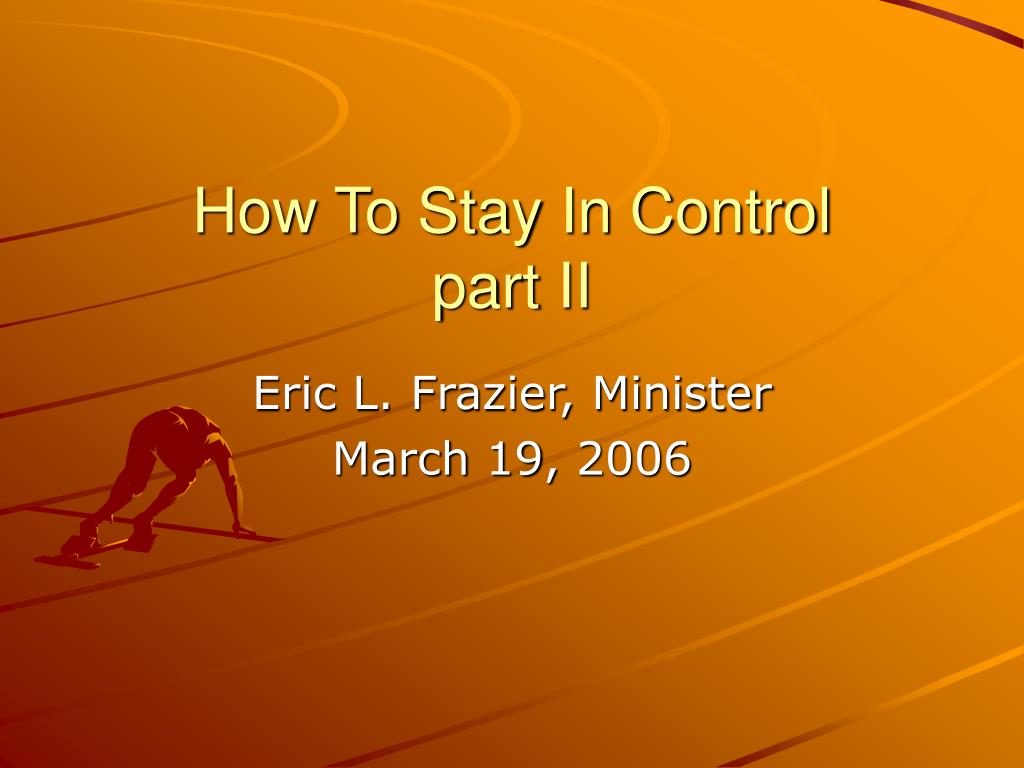 How To Stay In Control
part II

Eric L. Frazier, Minister
March 19, 2006